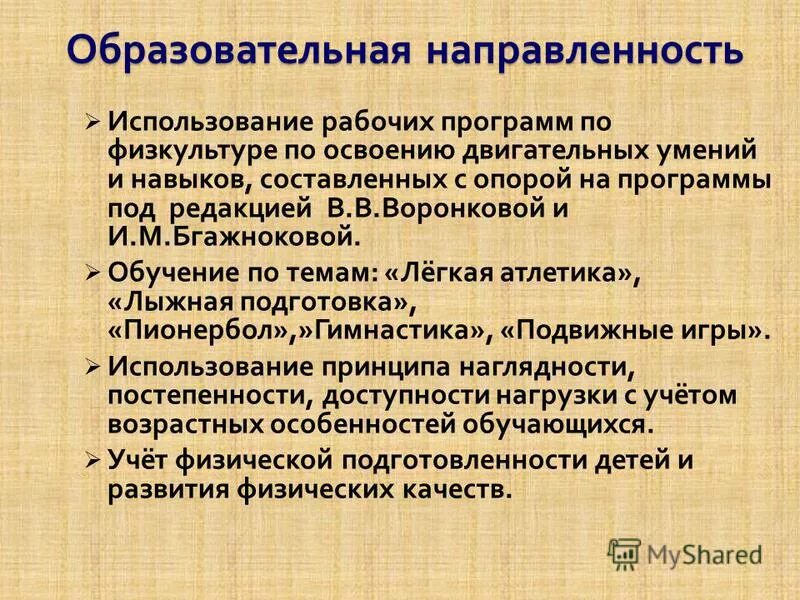 Образовательная направленность

➢ Использование рабочих программ по физкультуре по освоению двигательных умений и навыков, составленных с опорой на программы под редакцией В.В.Воронковой и И.М.Бгажноковой.

➢ Обучение по темам: «Лёгкая атлетика», «Лыжная подготовка», «Пионербол»,»Гимнастика», «Подвижные игры».

➢ Использование принципа наглядности, постепенности, доступности нагрузки с учётом возрастных особенностей обучающихся.

➢ Учёт физической подготовленности детей и развития физических качеств.

MyShared